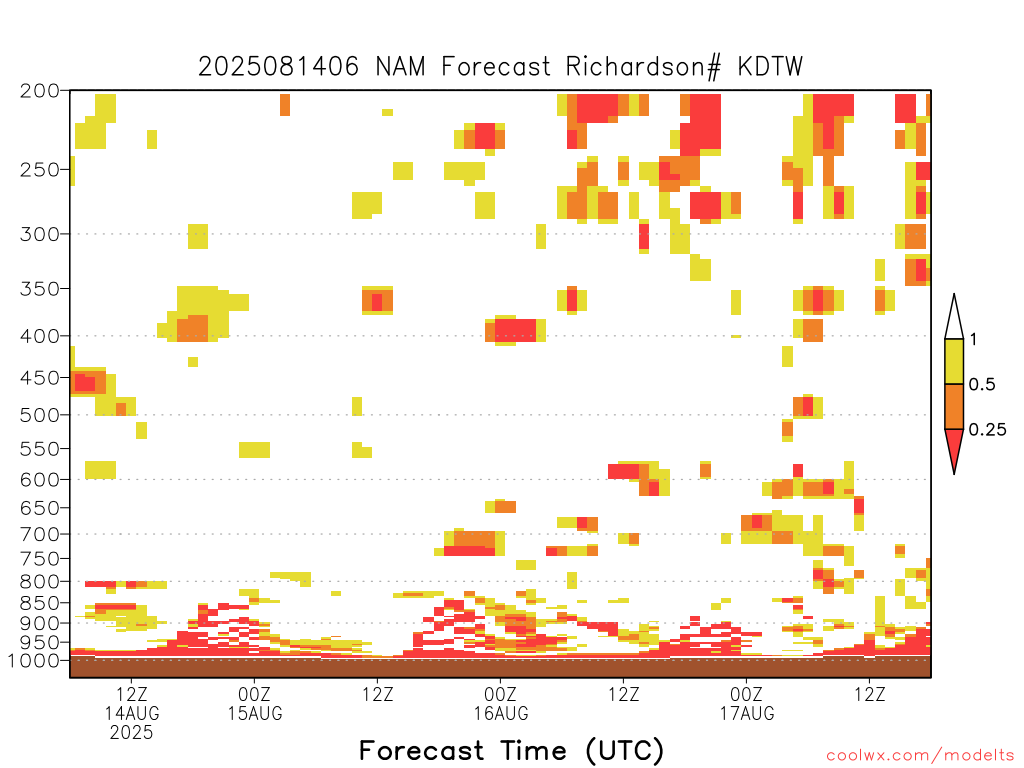 2025081406 NAM Forecast Richardson# KDTW

200
250
300
350
400
450
500
550
600
650
700
750
800
850
900
950
1000

1
0.5
0.25

12Z
14AUG
2025

00Z
15AUG

12Z

00Z
16AUG

12Z

00Z
17AUG

12Z

Forecast Time (UTC)

coolwx.com/modelts